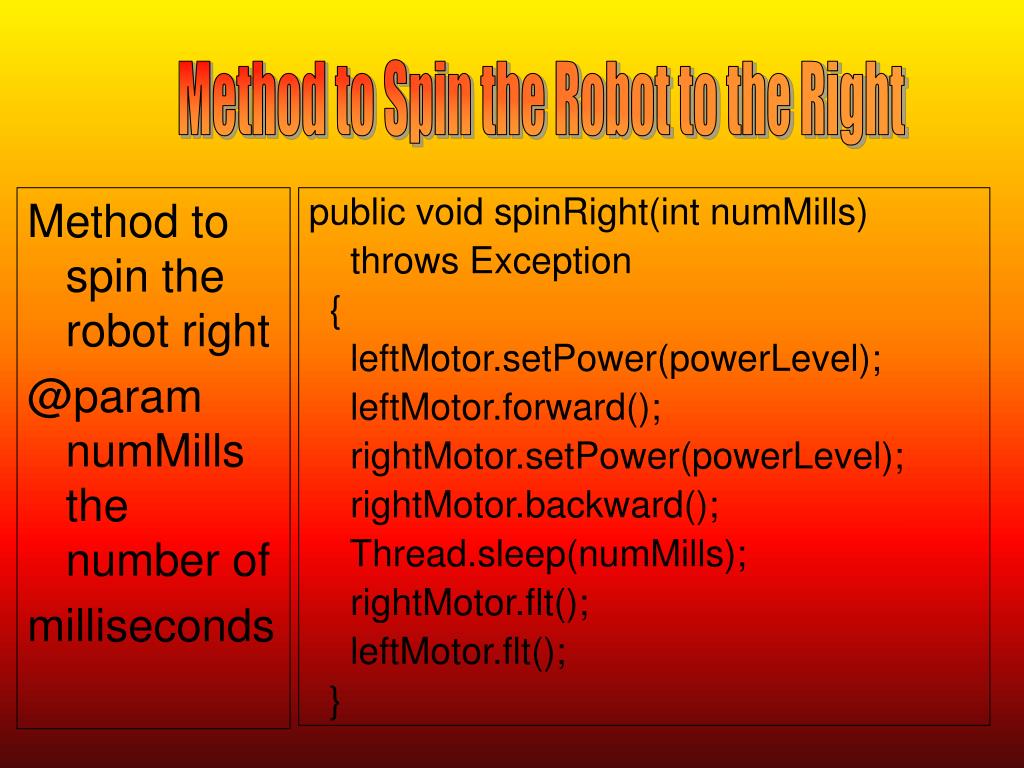 Method to Spin the Robot to the Right

Method to spin the robot right

@param numMills the number of

milliseconds

public void spinRight(int numMills)
throws Exception
{
leftMotor.setPower(powerLevel);
leftMotor.forward();
rightMotor.setPower(powerLevel);
rightMotor.backward();
Thread.sleep(numMills);
rightMotor.flt();
leftMotor.flt();
}